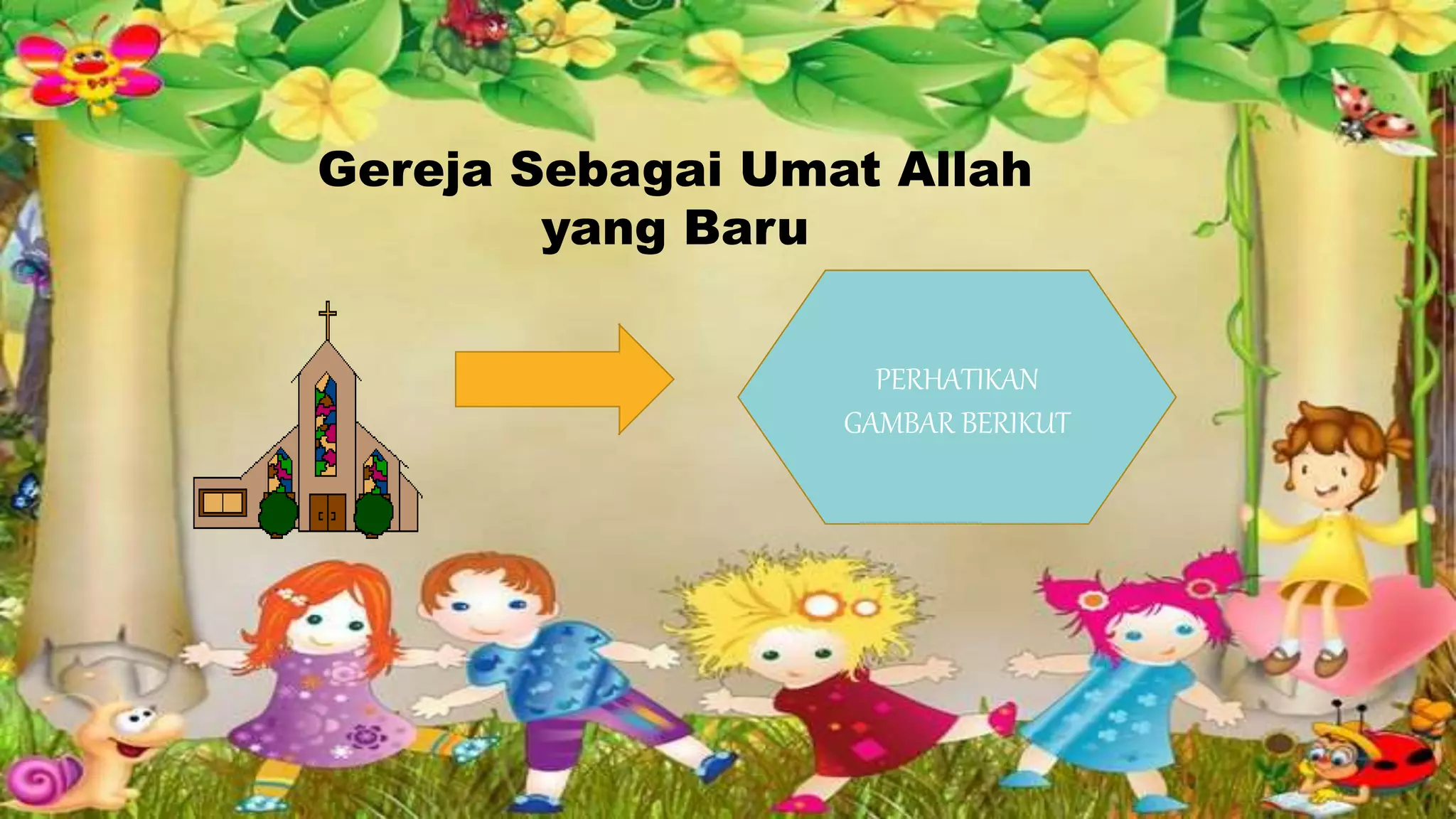 Gereja Sebagai Umat Allah yang Baru

PERHATIKAN GAMBAR BERIKUT